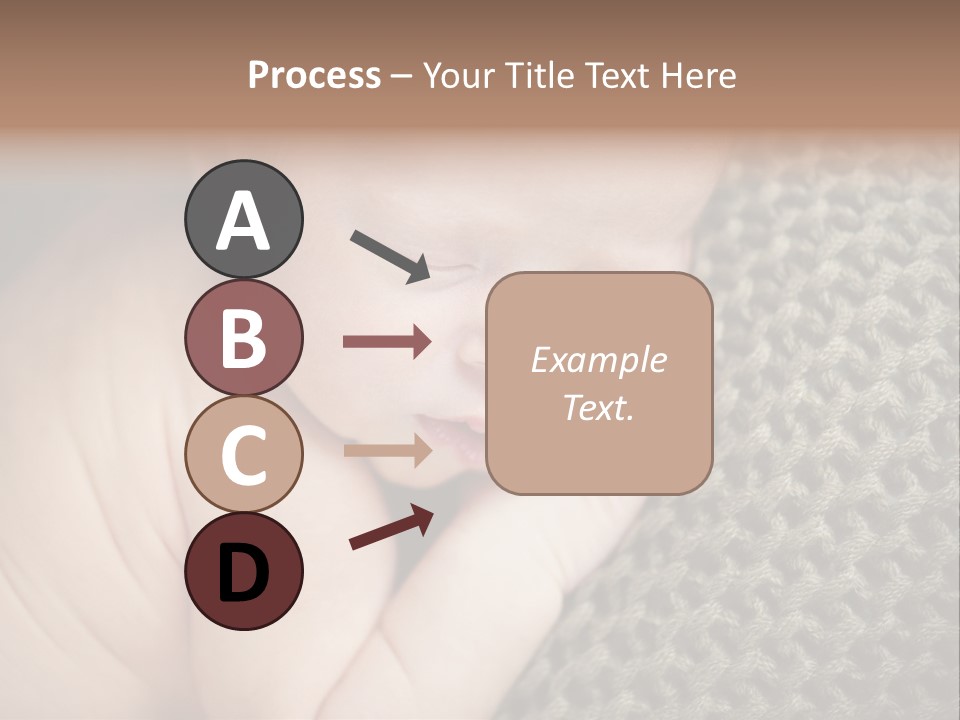 Process – Your Title Text Here

A

B

C

D

Example Text.